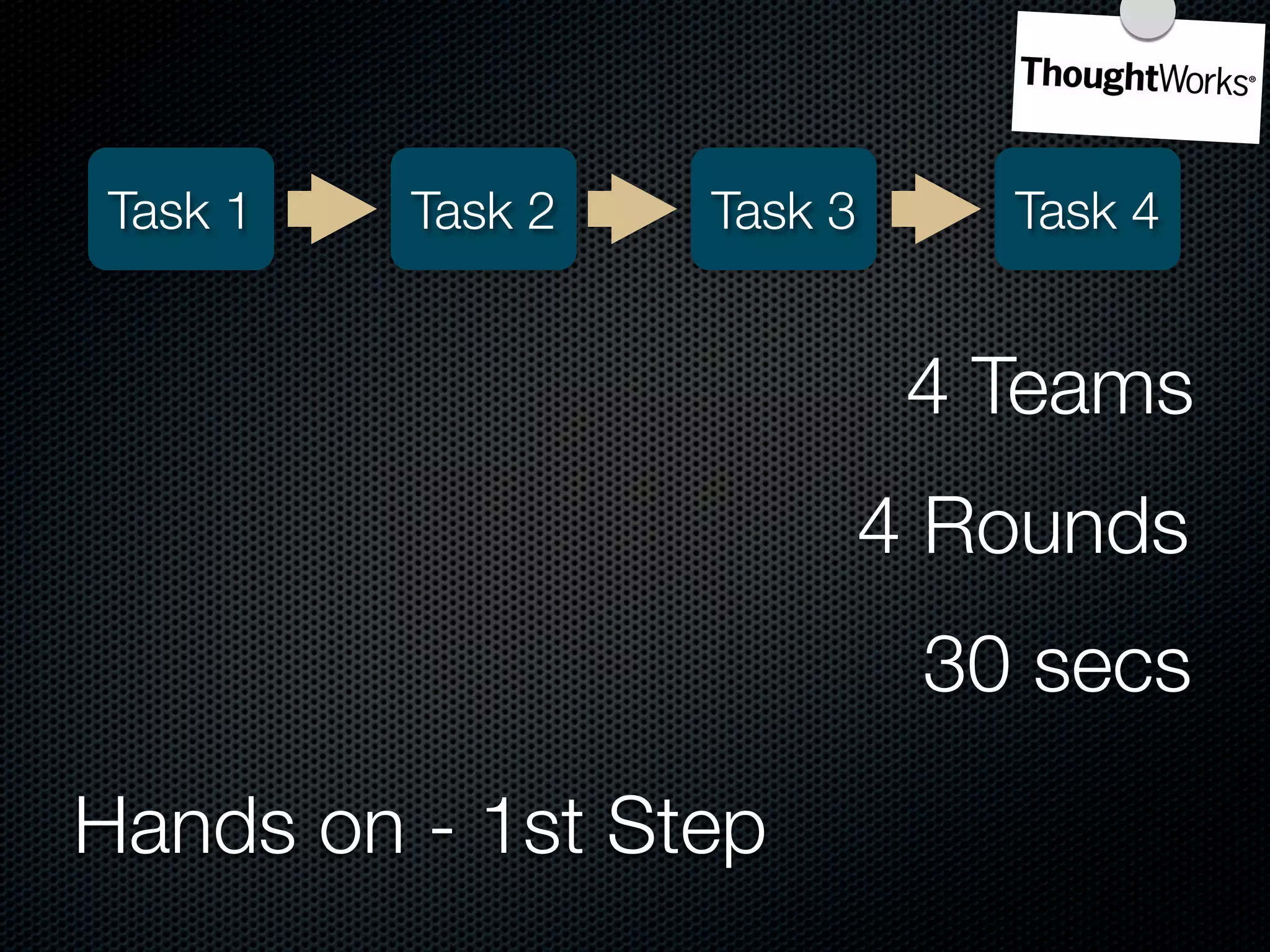 ThoughtWorks®

Task 1

Task 2

Task 3

Task 4

4 Teams

4 Rounds

30 secs

Hands on - 1st Step